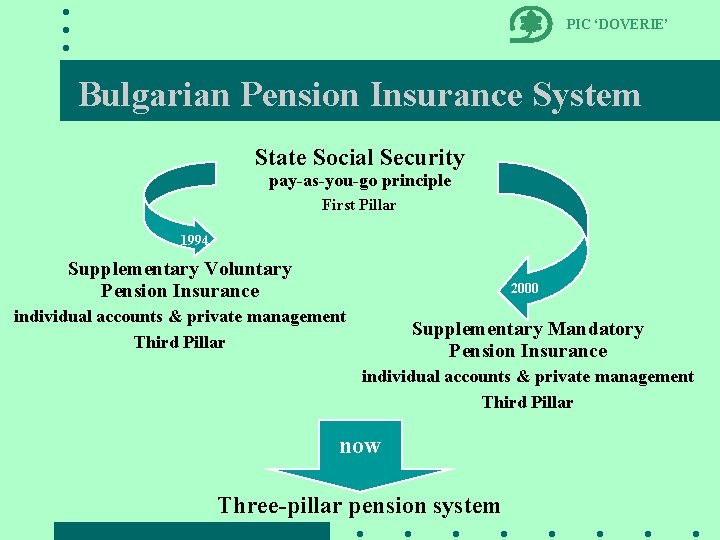 PIC 'DOVERIE'

Bulgarian Pension Insurance System

State Social Security
pay-as-you-go principle
First Pillar

1994

Supplementary Voluntary Pension Insurance
individual accounts & private management
Third Pillar

2000

Supplementary Mandatory Pension Insurance
individual accounts & private management
Third Pillar

now

Three-pillar pension system